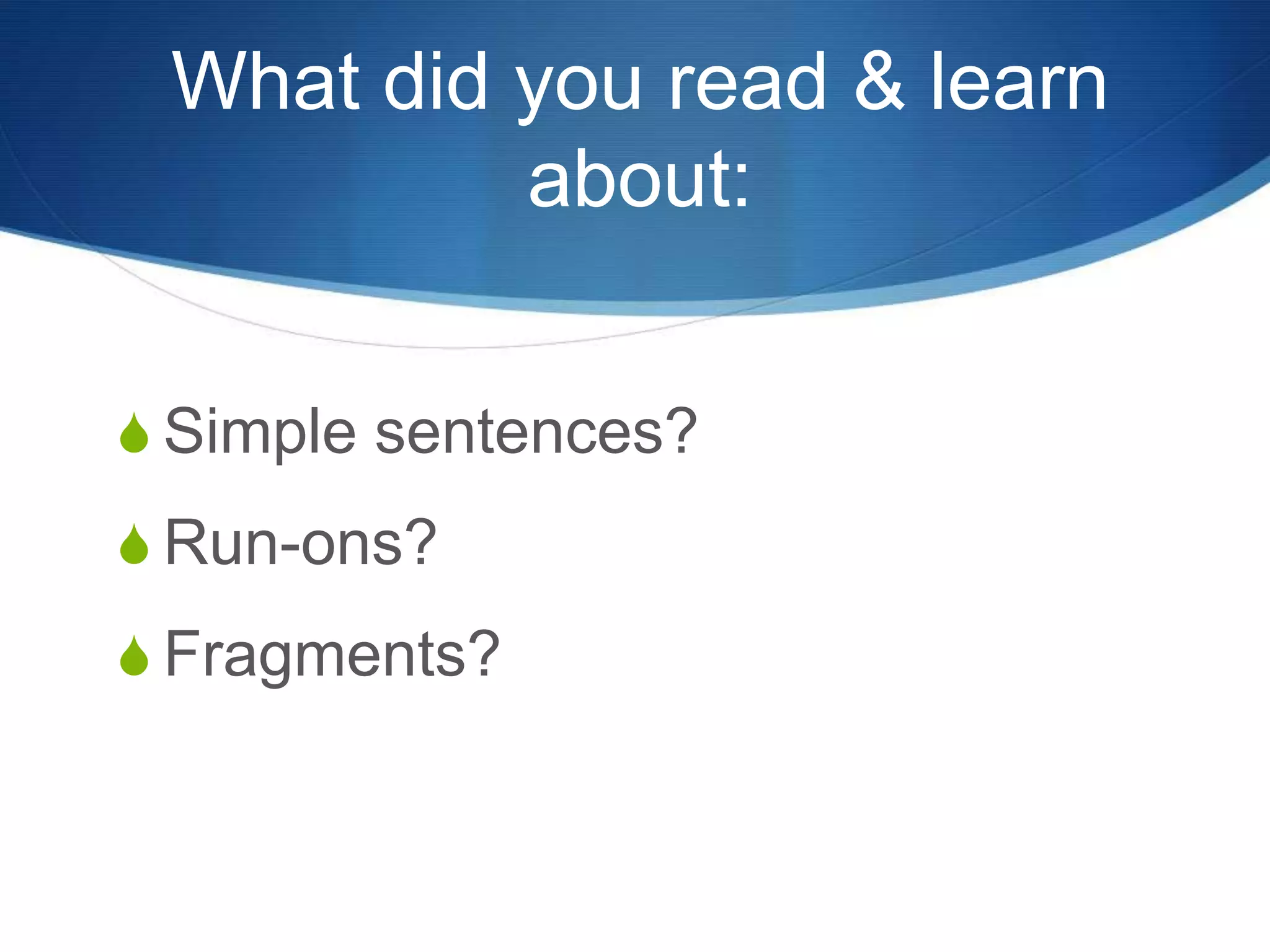 What did you read & learn about:

Simple sentences?

Run-ons?

Fragments?